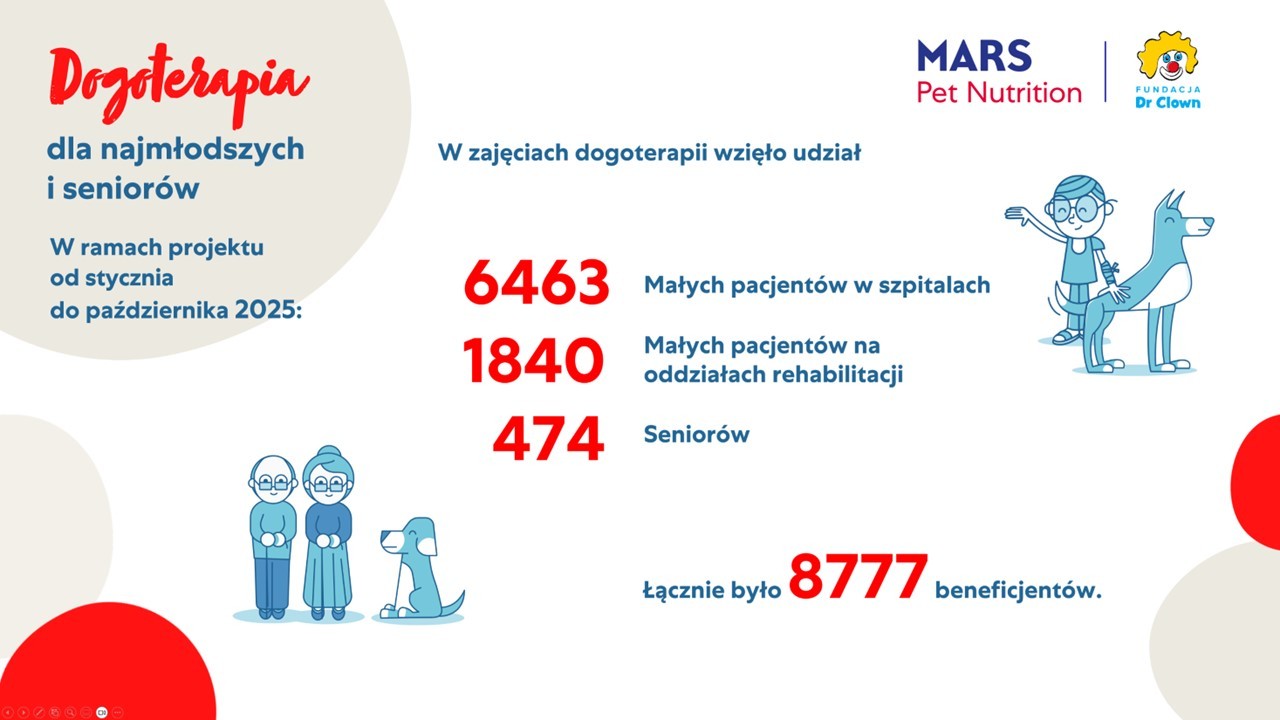 Dogoterapia

dla najmłodszych i seniorów

W ramach projektu od stycznia do października 2025:

MARS
Pet Nutrition

FUNDACJA
Dr Clown

W zajęciach dogoterapii wzięło udział

6463 Małych pacjentów w szpitalach

1840 Małych pacjentów na oddziałach rehabilitacji

474 Seniorów

Łącznie było 8777 beneficjentów.